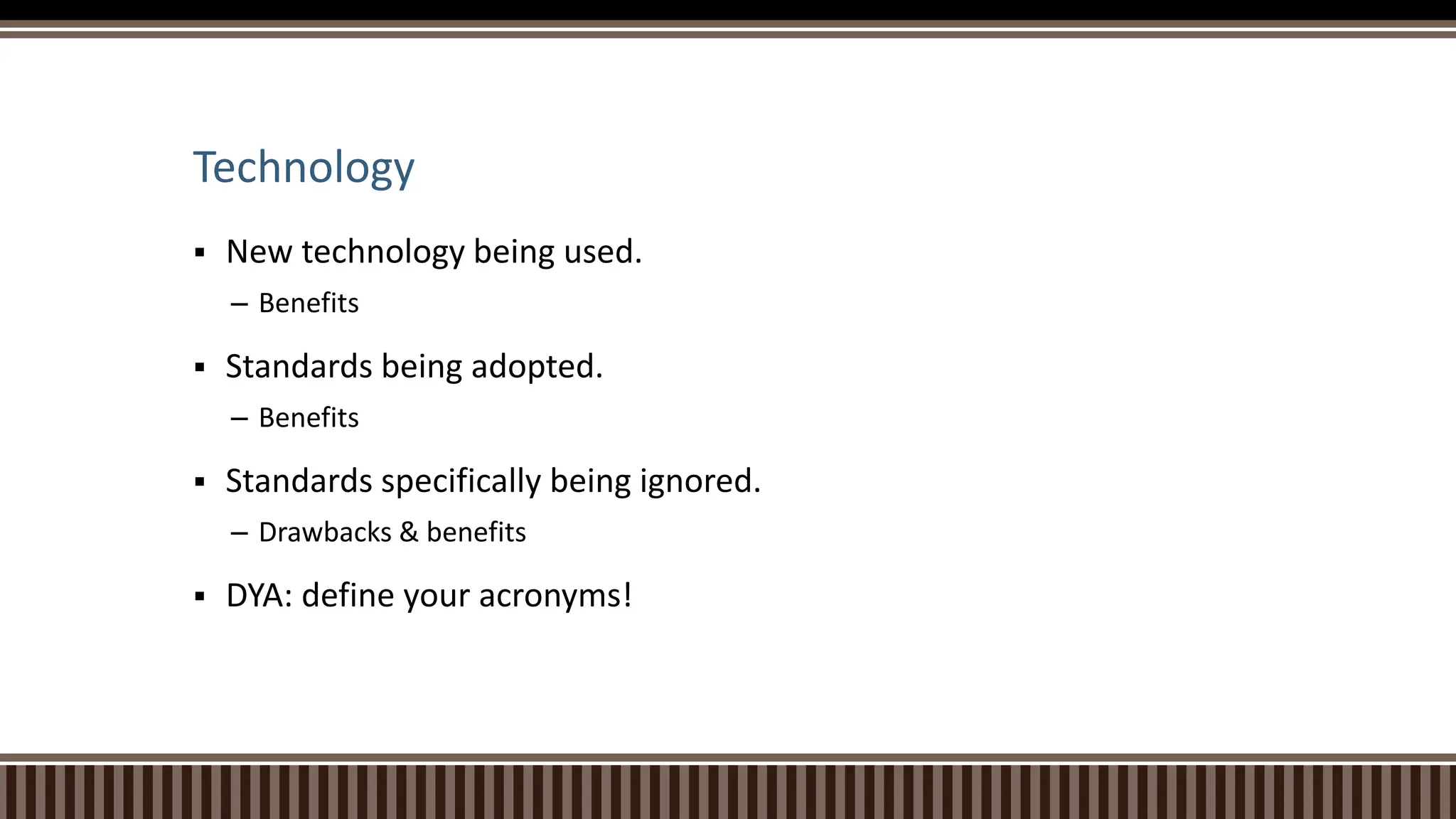 Technology

▪ New technology being used.
  – Benefits

▪ Standards being adopted.
  – Benefits

▪ Standards specifically being ignored.
  – Drawbacks & benefits

▪ DYA: define your acronyms!